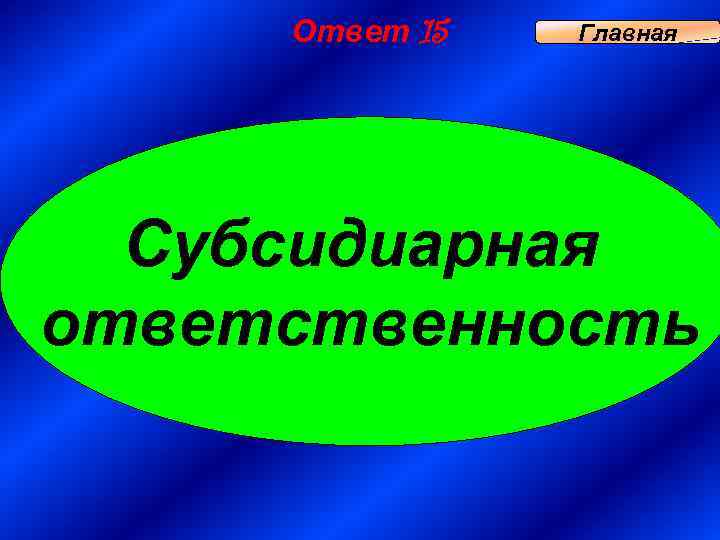 Ответ 15

Главная

Субсидиарная ответственность